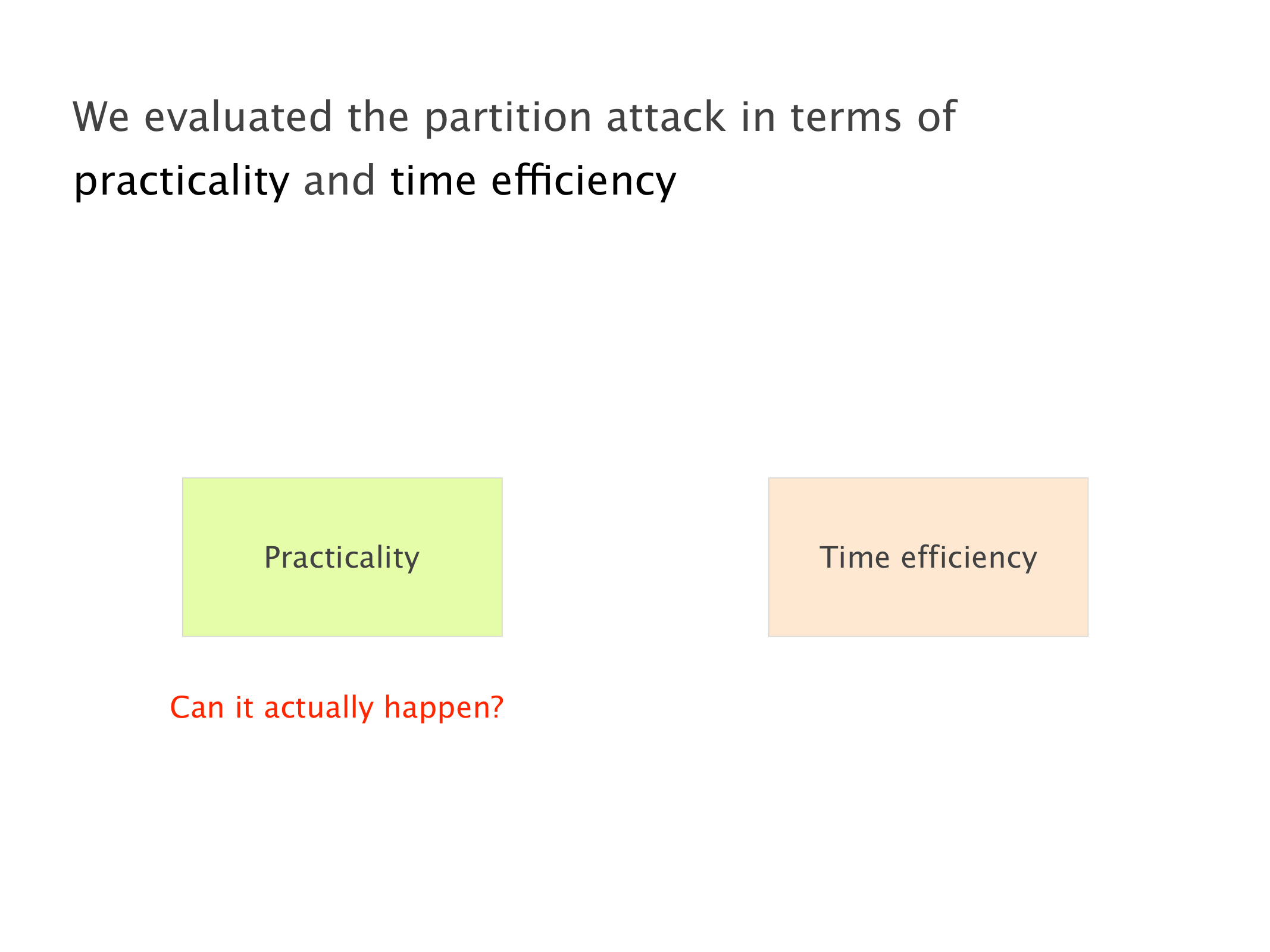 We evaluated the partition attack in terms of practicality and time efficiency

Practicality

Time efficiency

Can it actually happen?